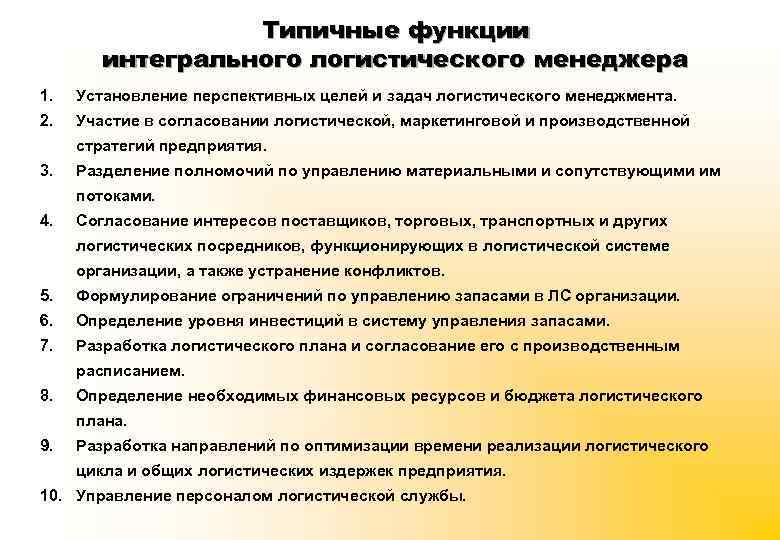 Типичные функции интегрального логистического менеджера

1. Установление перспективных целей и задач логистического менеджмента.
2. Участие в согласовании логистической, маркетинговой и производственной стратегий предприятия.
3. Разделение полномочий по управлению материальными и сопутствующими им потоками.
4. Согласование интересов поставщиков, торговых, транспортных и других логистических посредников, функционирующих в логистической системе организации, а также устранение конфликтов.
5. Формулирование ограничений по управлению запасами в ЛС организации.
6. Определение уровня инвестиций в систему управления запасами.
7. Разработка логистического плана и согласование его с производственным расписанием.
8. Определение необходимых финансовых ресурсов и бюджета логистического плана.
9. Разработка направлений по оптимизации времени реализации логистического цикла и общих логистических издержек предприятия.
10. Управление персоналом логистической службы.